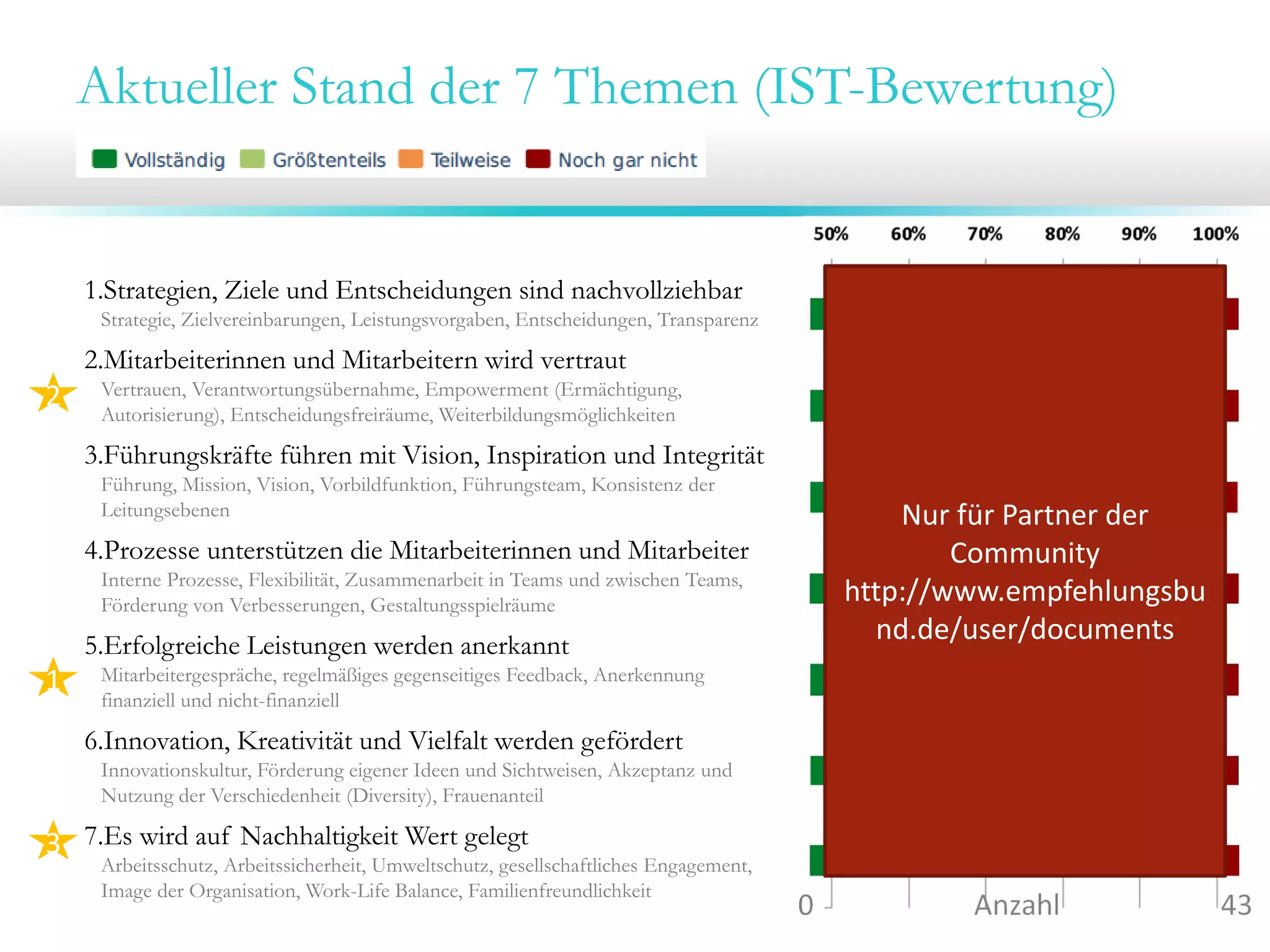 Aktueller Stand der 7 Themen (IST-Bewertung)

Vollständig Größtenteils Teilweise Noch gar nicht

50% 60% 70% 80% 90% 100%

1.Strategien, Ziele und Entscheidungen sind nachvollziehbar
Strategie, Zielvereinbarungen, Leistungsvorgaben, Entscheidungen, Transparenz

2
2.Mitarbeiterinnen und Mitarbeitern wird vertraut
Vertrauen, Verantwortungsübernahme, Empowerment (Ermächtigung, Autorisierung), Entscheidungsfreiräume, Weiterbildungsmöglichkeiten

3.Führungskräfte führen mit Vision, Inspiration und Integrität
Führung, Mission, Vision, Vorbildfunktion, Führungsteam, Konsistenz der Leitungsebenen

4.Prozesse unterstützen die Mitarbeiterinnen und Mitarbeiter
Interne Prozesse, Flexibilität, Zusammenarbeit in Teams und zwischen Teams, Förderung von Verbesserungen, Gestaltungsspielräume

1
5.Erfolgreiche Leistungen werden anerkannt
Mitarbeitergespräche, regelmäßiges gegenseitiges Feedback, Anerkennung finanziell und nicht-finanziell

6.Innovation, Kreativität und Vielfalt werden gefördert
Innovationskultur, Förderung eigener Ideen und Sichtweisen, Akzeptanz und Nutzung der Verschiedenheit (Diversity), Frauenanteil

3
7.Es wird auf Nachhaltigkeit Wert gelegt
Arbeitsschutz, Arbeitssicherheit, Umweltschutz, gesellschaftliches Engagement, Image der Organisation, Work-Life Balance, Familienfreundlichkeit

Nur für Partner der Community http://www.empfehlungsbund.de/user/documents

0 Anzahl 43